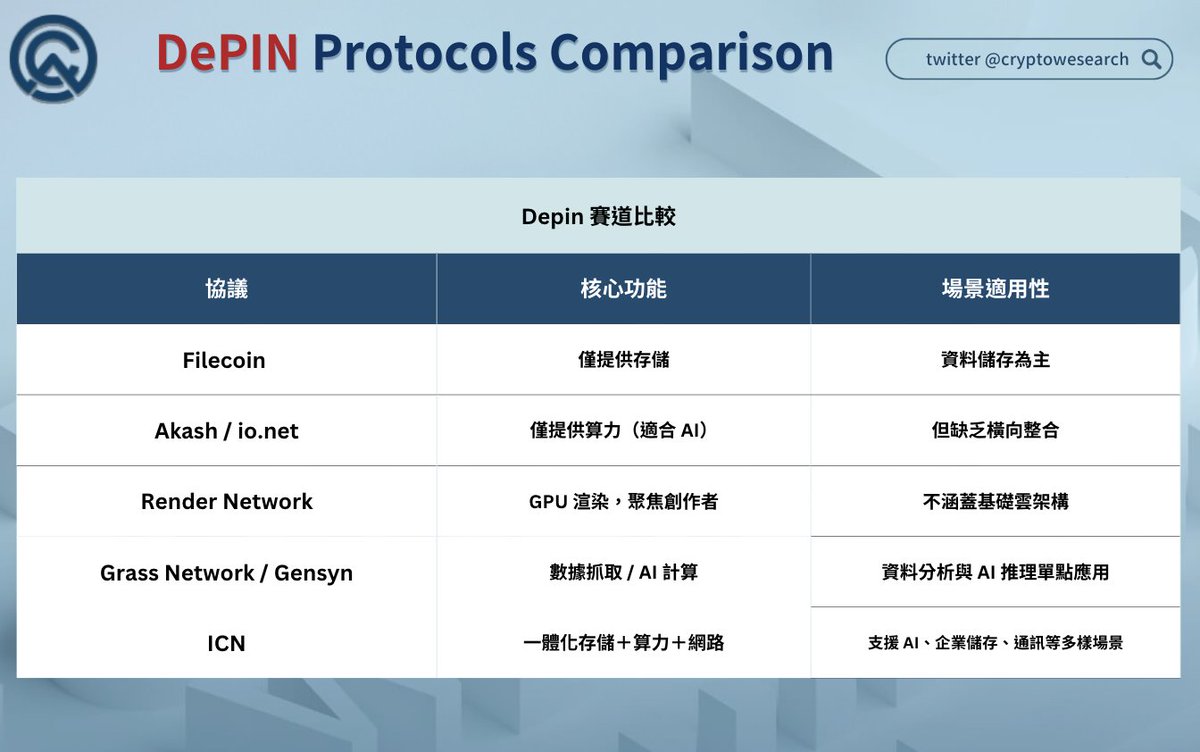 DePIN Protocols Comparison

twitter @cryptowesearch

Depin 賽道比較

| 協議 | 核心功能 | 場景適用性 |
|---|---|---|
| Filecoin | 僅提供存儲 | 資料儲存為主 |
| Akash / io.net | 僅提供算力（適合 AI） | 但缺乏橫向整合 |
| Render Network | GPU 渲染，聚焦創作者 | 不涵蓋基礎雲架構 |
| Grass Network / Gensyn | 數據抓取 / AI 計算 | 資料分析與 AI 推理單點應用 |
| ICN | 一體化存儲＋算力＋網路 | 支援 AI、企業儲存、通訊等多樣場景 |